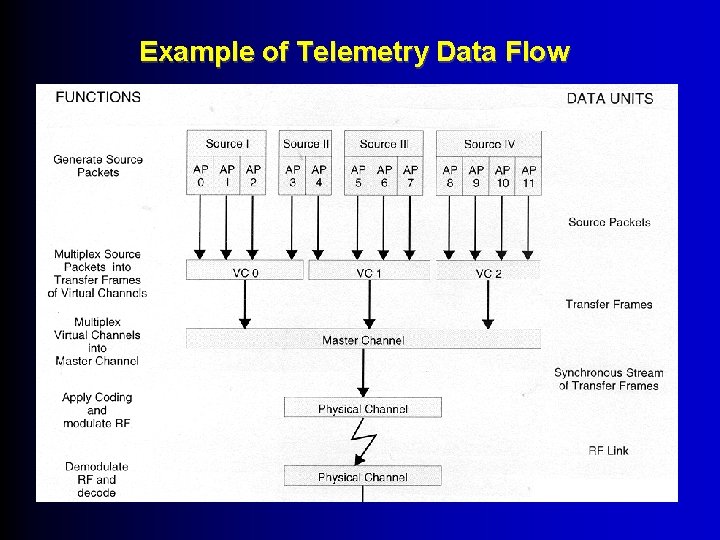 Example of Telemetry Data Flow

FUNCTIONS

DATA UNITS

Generate Source Packets

Source I
AP 0
AP 1
AP 2

Source II
AP 3
AP 4

Source III
AP 5
AP 6
AP 7

Source IV
AP 8
AP 9
AP 10
AP 11

Source Packets

Multiplex Source Packets into Transfer Frames of Virtual Channels

VC 0
VC 1
VC 2

Transfer Frames

Multiplex Virtual Channels into Master Channel

Master Channel

Synchronous Stream of Transfer Frames

Apply Coding and modulate RF

Physical Channel

RF Link

Demodulate RF and decode

Physical Channel